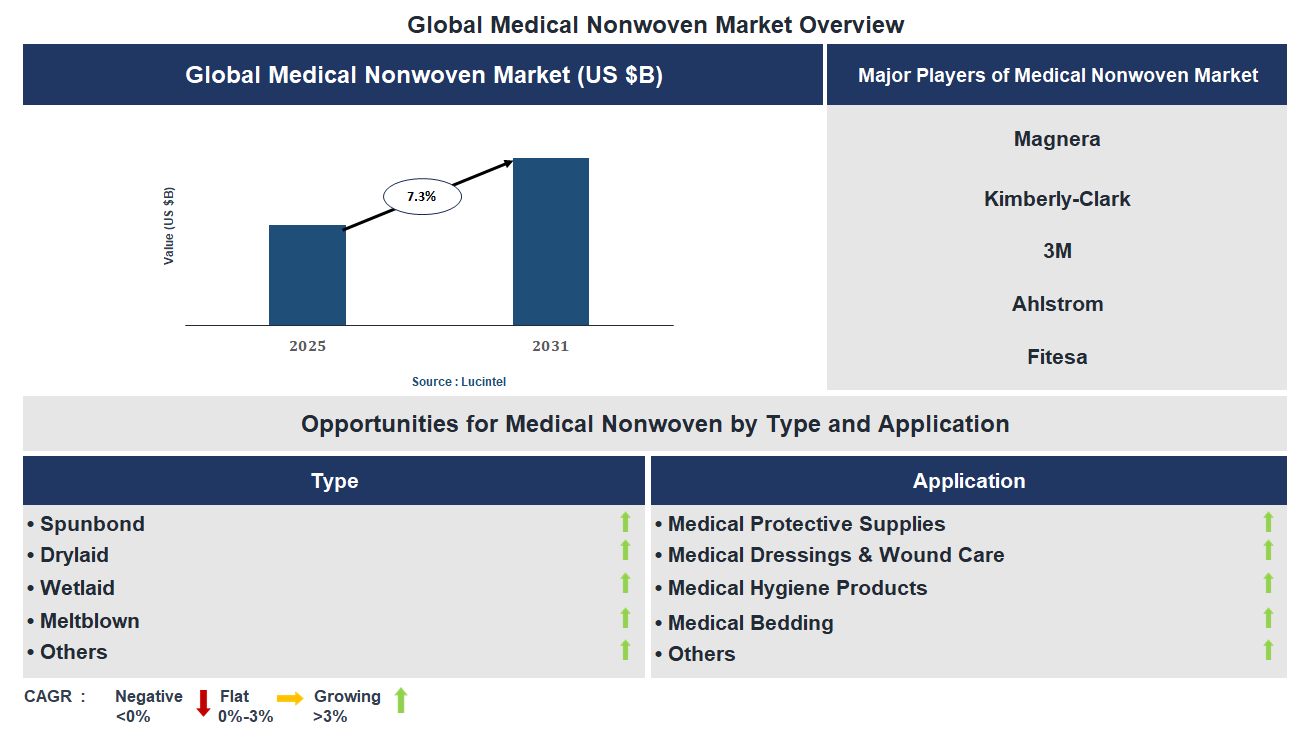 Global Medical Nonwoven Market Overview

Global Medical Nonwoven Market (US $B)

Value (US $B)

7.3%

2025

2031

Source : Lucintel

Major Players of Medical Nonwoven Market

Magnera

Kimberly-Clark

3M

Ahlstrom

Fitesa

Opportunities for Medical Nonwoven by Type and Application

Type

• Spunbond
• Drylaid
• Wetlaid
• Meltblown
• Others

Application

• Medical Protective Supplies
• Medical Dressings & Wound Care
• Medical Hygiene Products
• Medical Bedding
• Others

CAGR : Negative <0% Flat 0%-3% Growing >3%